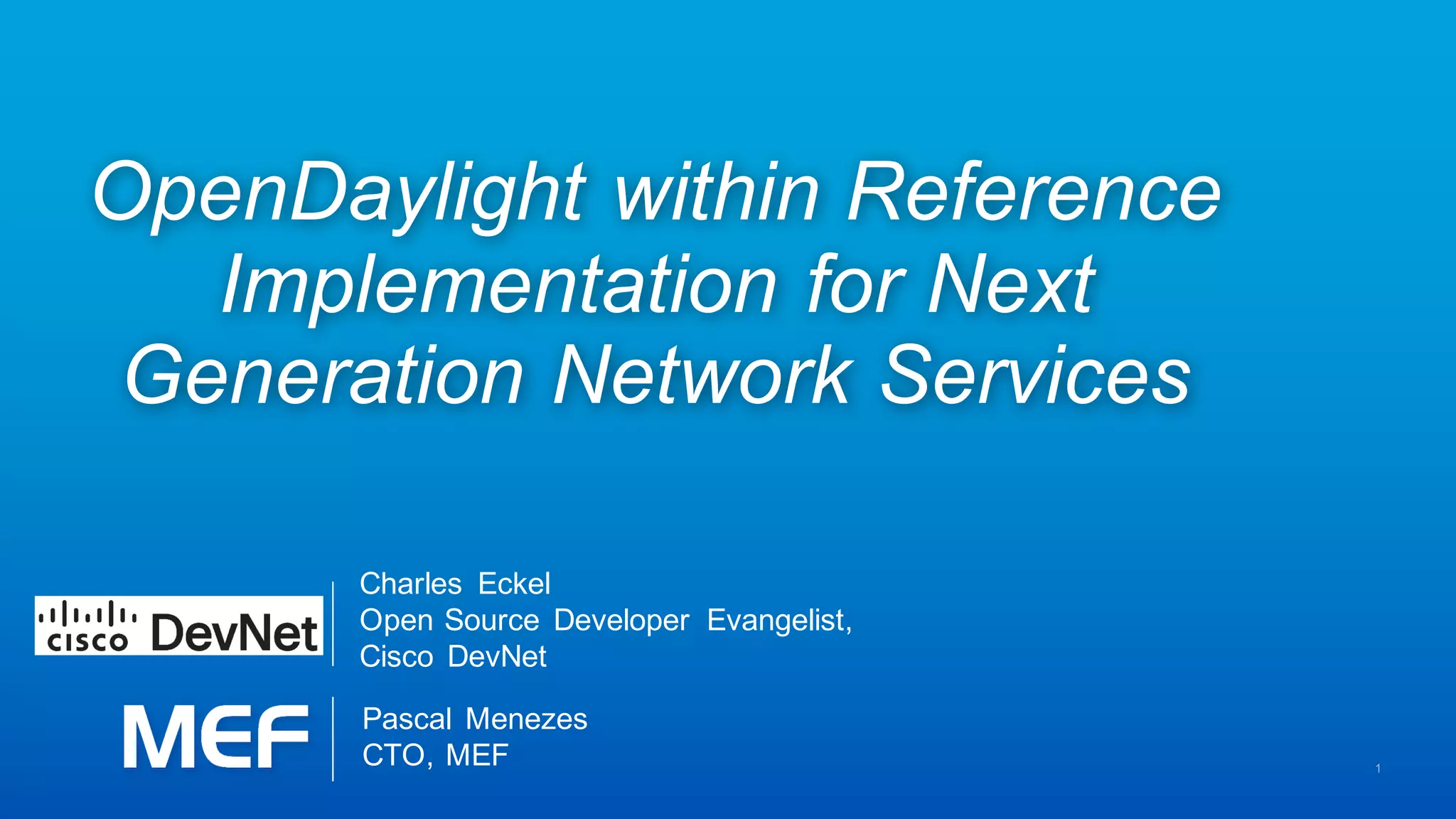 OpenDaylight within Reference Implementation for Next Generation Network Services

cisco DevNet

Charles Eckel
Open Source Developer Evangelist,
Cisco DevNet

MEF

Pascal Menezes
CTO, MEF

1